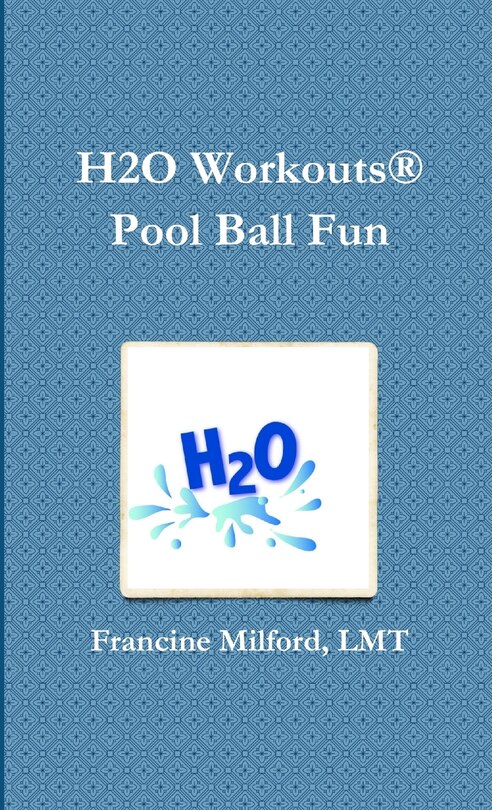 H2O Workouts®
Pool Ball Fun

$H_2O$

Francine Milford, LMT